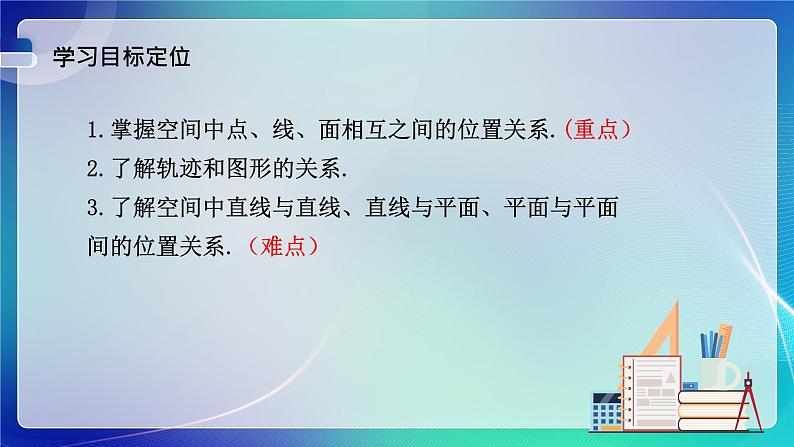 学习目标定位

1.掌握空间中点、线、面相互之间的位置关系.（重点）
2.了解轨迹和图形的关系.
3.了解空间中直线与直线、直线与平面、平面与平面间的位置关系.（难点）